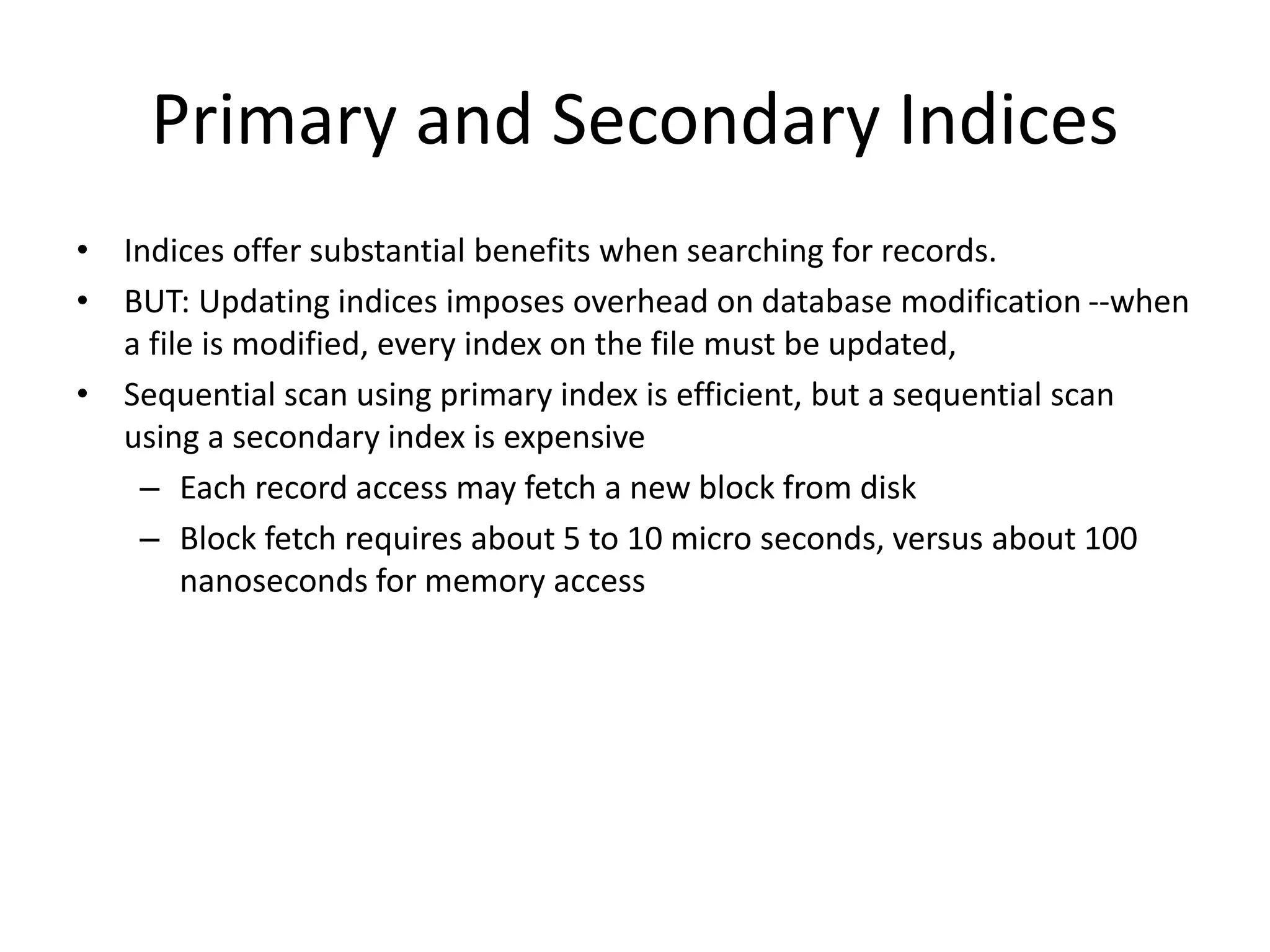 Primary and Secondary Indices

• Indices offer substantial benefits when searching for records.
• BUT: Updating indices imposes overhead on database modification --when a file is modified, every index on the file must be updated,
• Sequential scan using primary index is efficient, but a sequential scan using a secondary index is expensive
 – Each record access may fetch a new block from disk
 – Block fetch requires about 5 to 10 micro seconds, versus about 100 nanoseconds for memory access